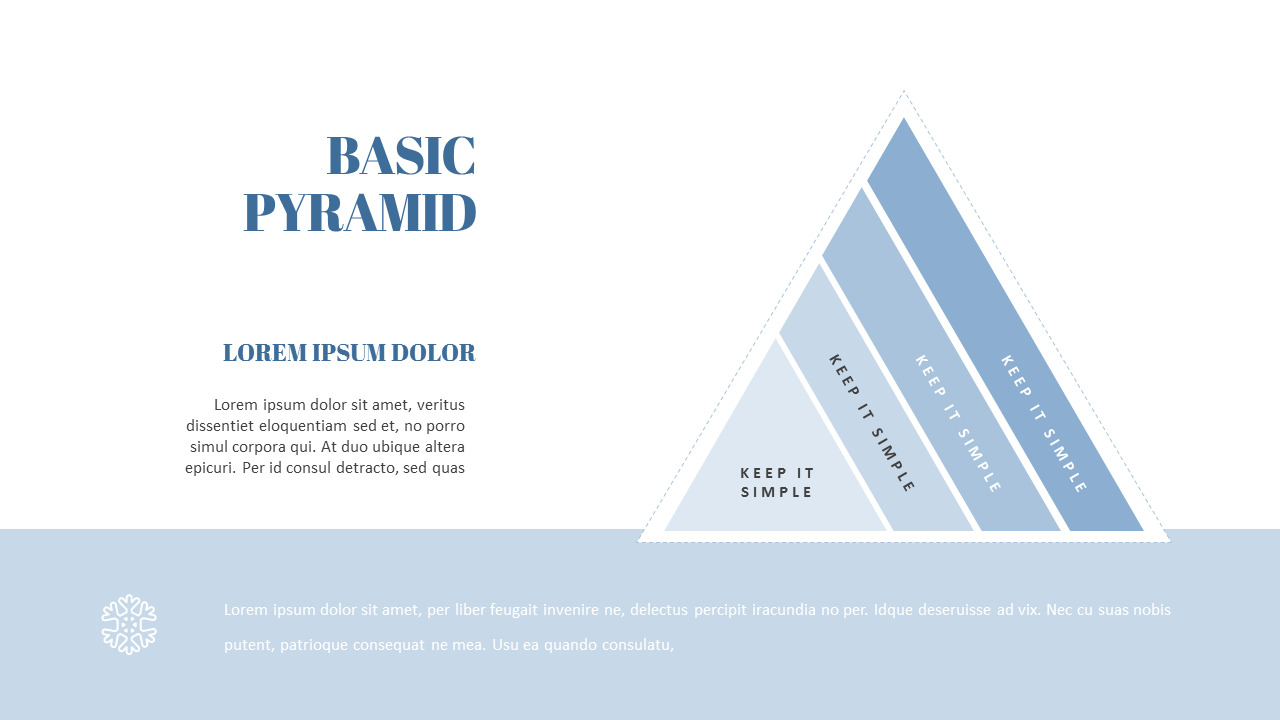 BASIC PYRAMID

LOREM IPSUM DOLOR

Lorem ipsum dolor sit amet, veritus dissentiet eloquentiam sed et, no porro simul corpora qui. At duo ubique altera epicuri. Per id consul detracto, sed quas

KEEP IT SIMPLE

KEEP IT SIMPLE

KEEP IT SIMPLE

KEEP IT SIMPLE

Lorem ipsum dolor sit amet, per liber feugait invenire ne, delectus percipit iracundia no per. Idque deseruisse ad vix. Nec cu suas nobis putent, patrioque consequat ne mea. Usu ea quando consulatu,